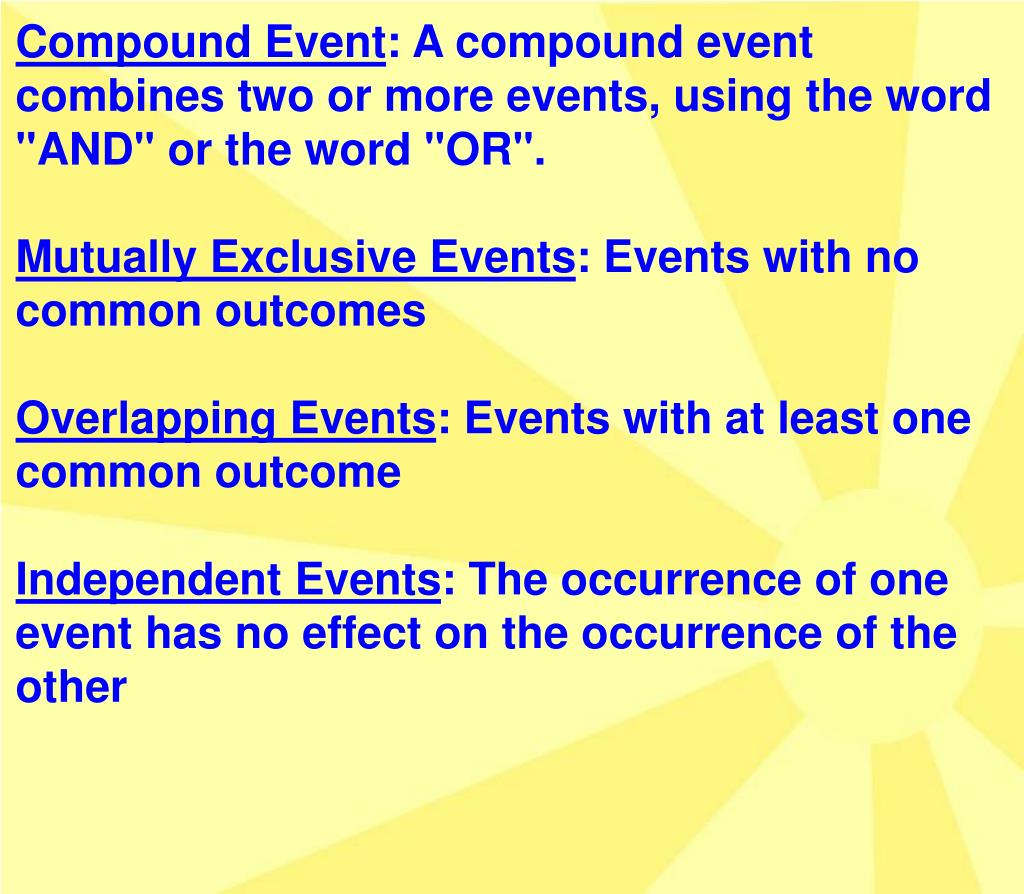 Compound Event: A compound event combines two or more events, using the word "AND" or the word "OR".

Mutually Exclusive Events: Events with no common outcomes

Overlapping Events: Events with at least one common outcome

Independent Events: The occurrence of one event has no effect on the occurrence of the other